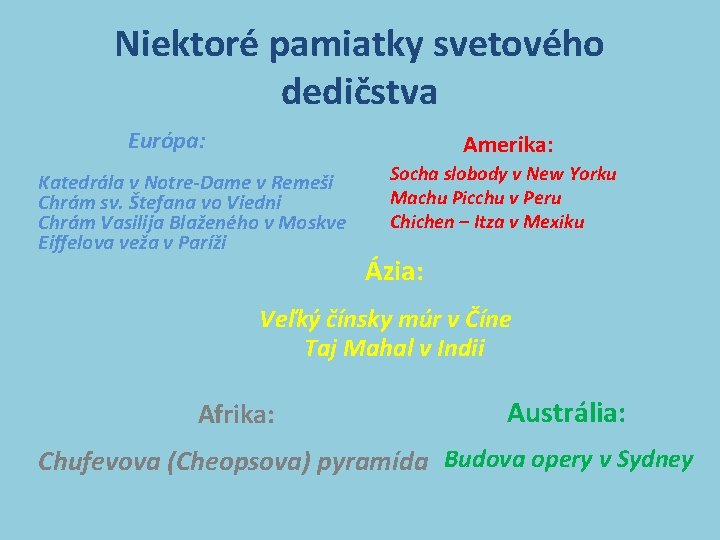 Niektoré pamiatky svetového dedičstva

Európa:

Katedrála v Notre-Dame v Remeši
Chrám sv. Štefana vo Viedni
Chrám Vasilija Blaženého v Moskve
Eiffelova veža v Paríži

Amerika:

Socha slobody v New Yorku
Machu Picchu v Peru
Chichen – Itza v Mexiku

Ázia:

Veľký čínsky múr v Číne
Taj Mahal v Indii

Afrika:

Chufevova (Cheopsova) pyramída

Austrália:

Budova opery v Sydney